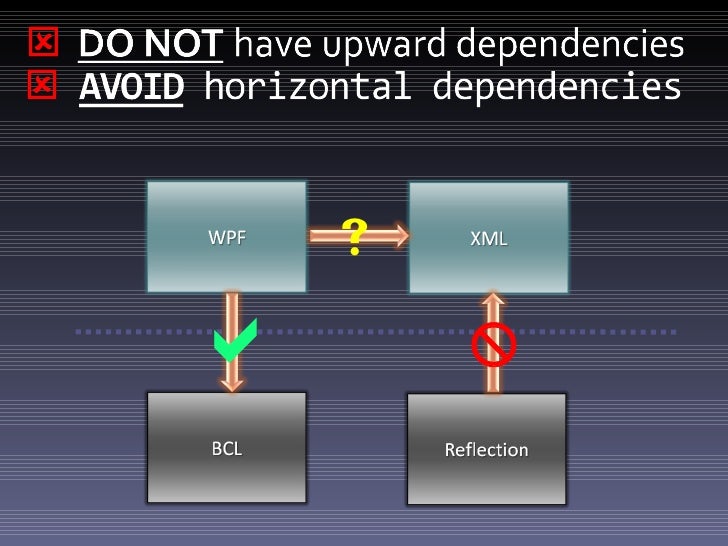 DO NOT have upward dependencies
AVOID horizontal dependencies

WPF

?

XML

BCL

Reflection